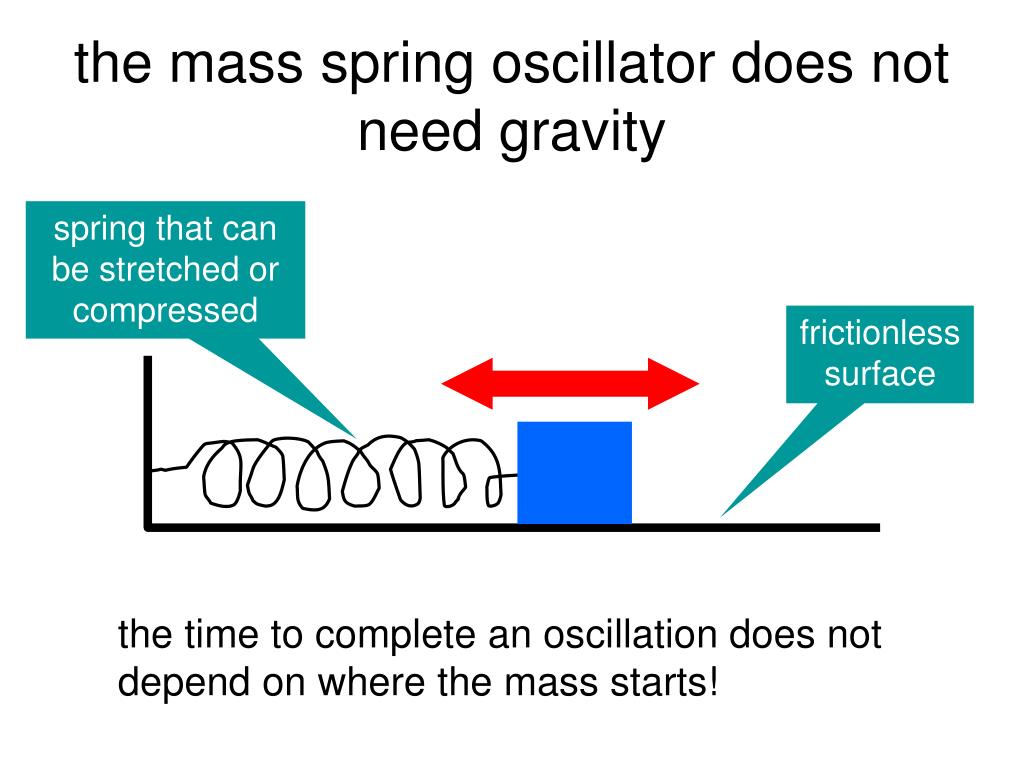 the mass spring oscillator does not need gravity

spring that can be stretched or compressed

frictionless surface

the time to complete an oscillation does not depend on where the mass starts!